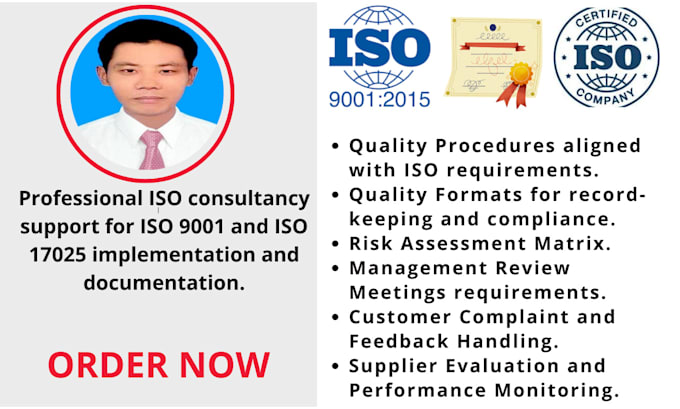 Professional ISO consultancy support for ISO 9001 and ISO 17025 implementation and documentation.

ORDER NOW

ISO
9001:2015

CERTIFIED
ISO
COMPANY

• Quality Procedures aligned with ISO requirements.
• Quality Formats for record-keeping and compliance.
• Risk Assessment Matrix.
• Management Review Meetings requirements.
• Customer Complaint and Feedback Handling.
• Supplier Evaluation and Performance Monitoring.